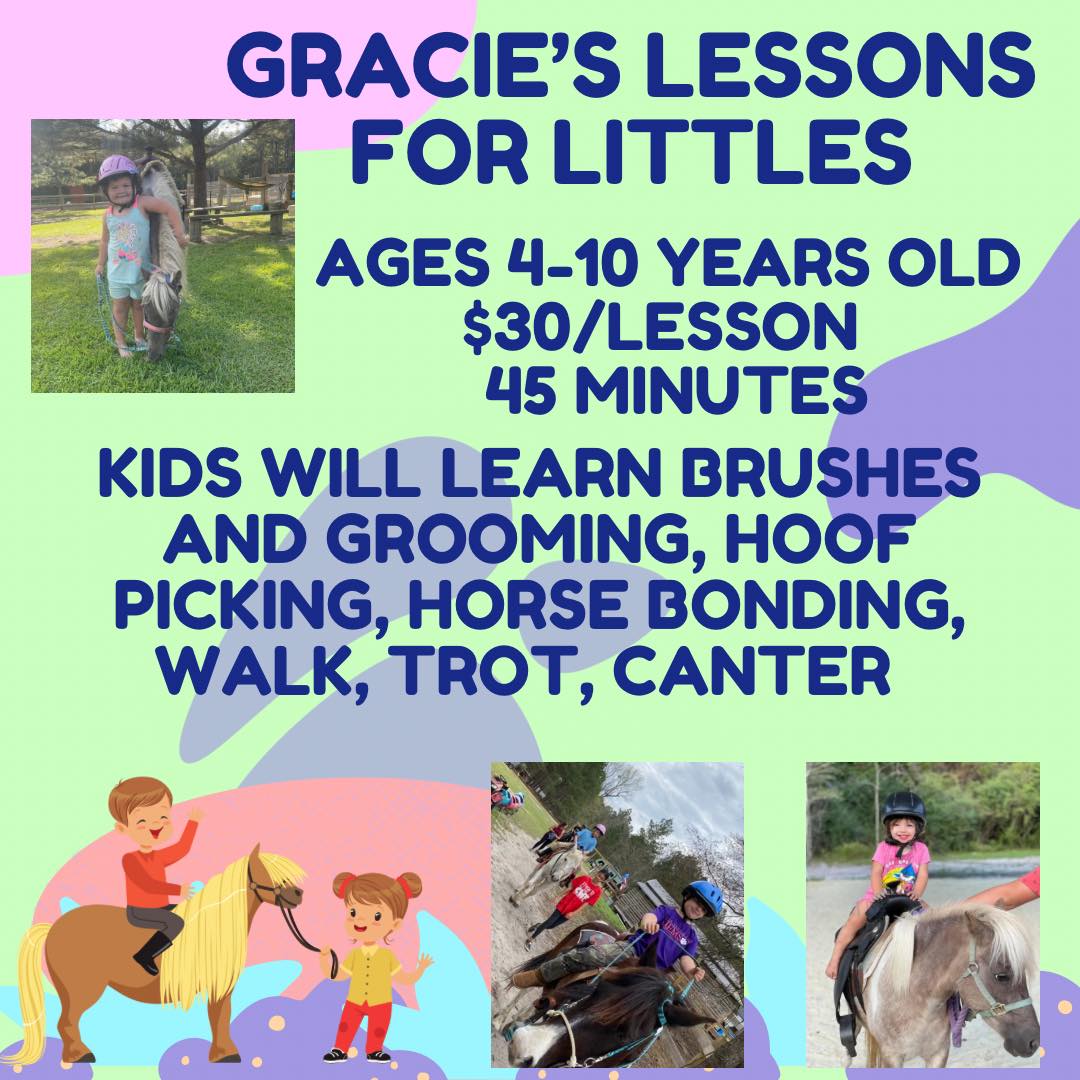 GRACIE'S LESSONS FOR LITTLES

AGES 4-10 YEARS OLD
$30/LESSON
45 MINUTES

KIDS WILL LEARN BRUSHES AND GROOMING, HOOF PICKING, HORSE BONDING, WALK, TROT, CANTER